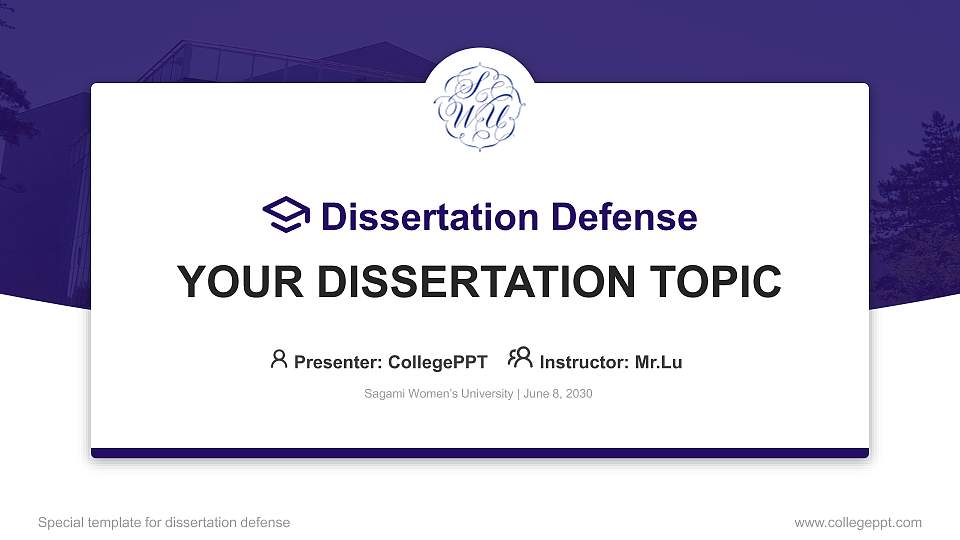 SWU

Dissertation Defense

YOUR DISSERTATION TOPIC

Presenter: CollegePPT Instructor: Mr.Lu

Sagami Women's University | June 8, 2030

Special template for dissertation defense

www.collegeppt.com